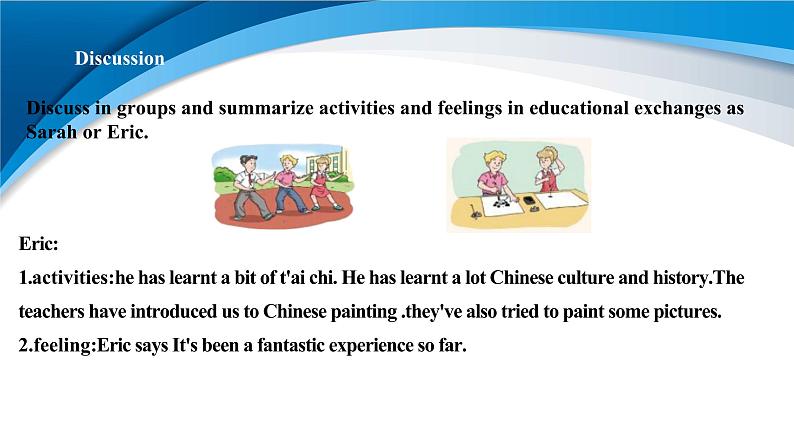 Discussion

Discuss in groups and summarize activities and feelings in educational exchanges as Sarah or Eric.

Eric:

1.activities:he has learnt a bit of t'ai chi. He has learnt a lot Chinese culture and history.The teachers have introduced us to Chinese painting .they've also tried to paint some pictures.

2.feeling:Eric says It's been a fantastic experience so far.